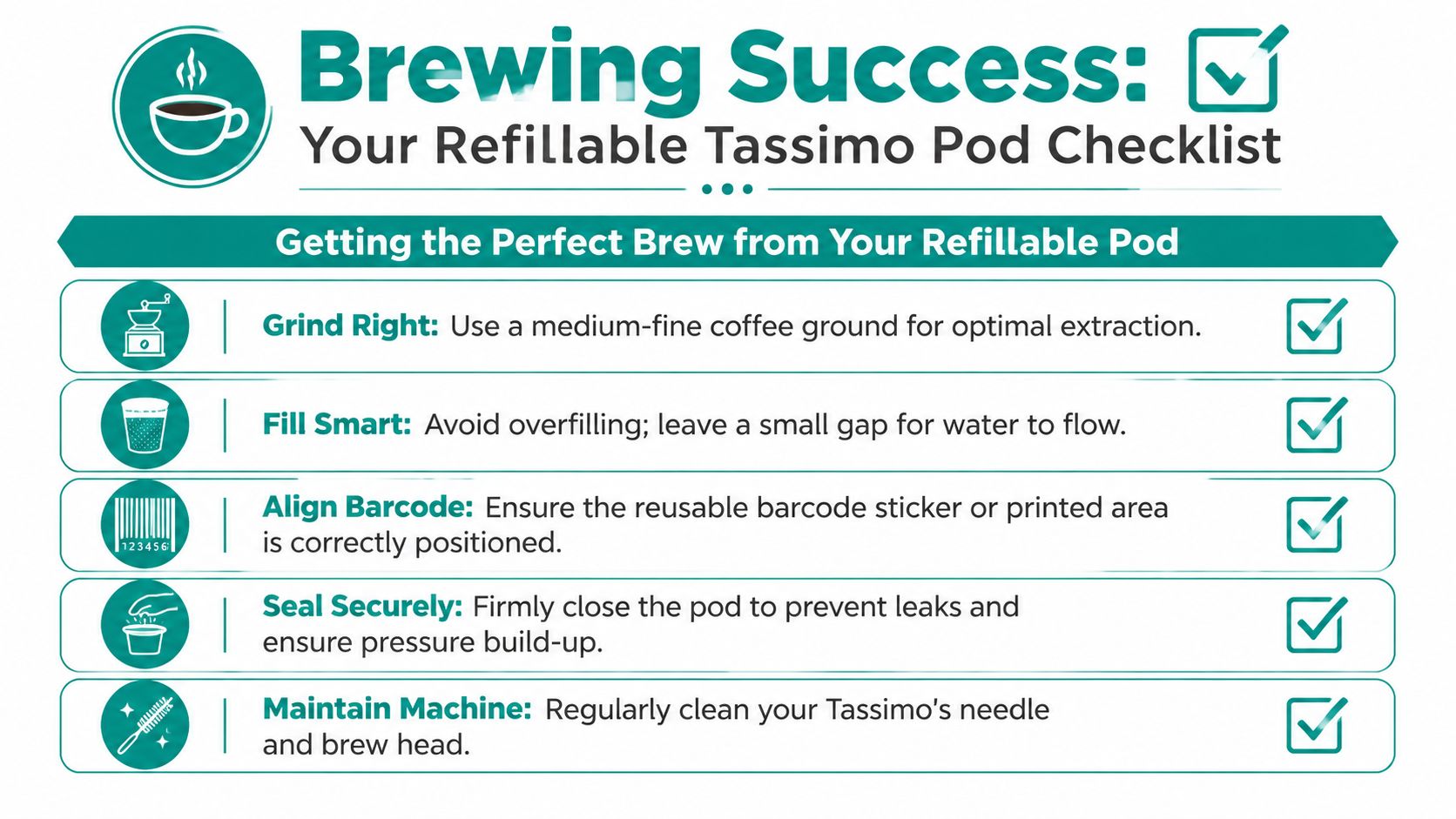 Brewing Success:
Your Refillable Tassimo Pod Checklist

Getting the Perfect Brew from Your Refillable Pod

Grind Right: Use a medium-fine coffee ground for optimal extraction.

Fill Smart: Avoid overfilling; leave a small gap for water to flow.

123456

Align Barcode: Ensure the reusable barcode sticker or printed area is correctly positioned.

Seal Securely: Firmly close the pod to prevent leaks and ensure pressure build-up.

Maintain Machine: Regularly clean your Tassimo's needle and brew head.